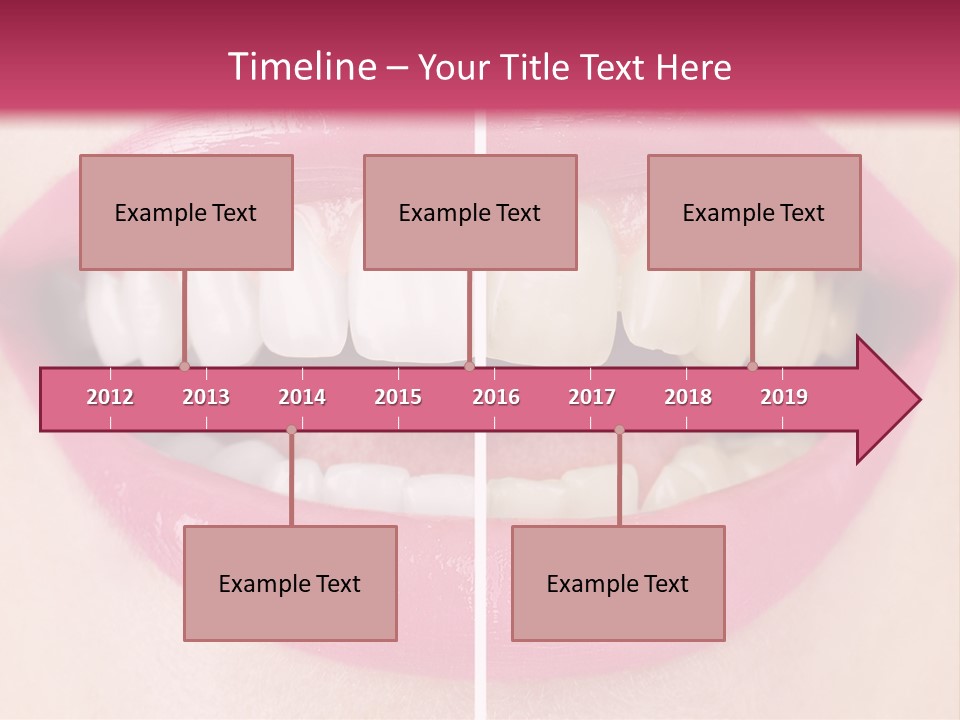 Timeline – Your Title Text Here

Example Text

Example Text

Example Text

2012 2013 2014 2015 2016 2017 2018 2019

Example Text

Example Text